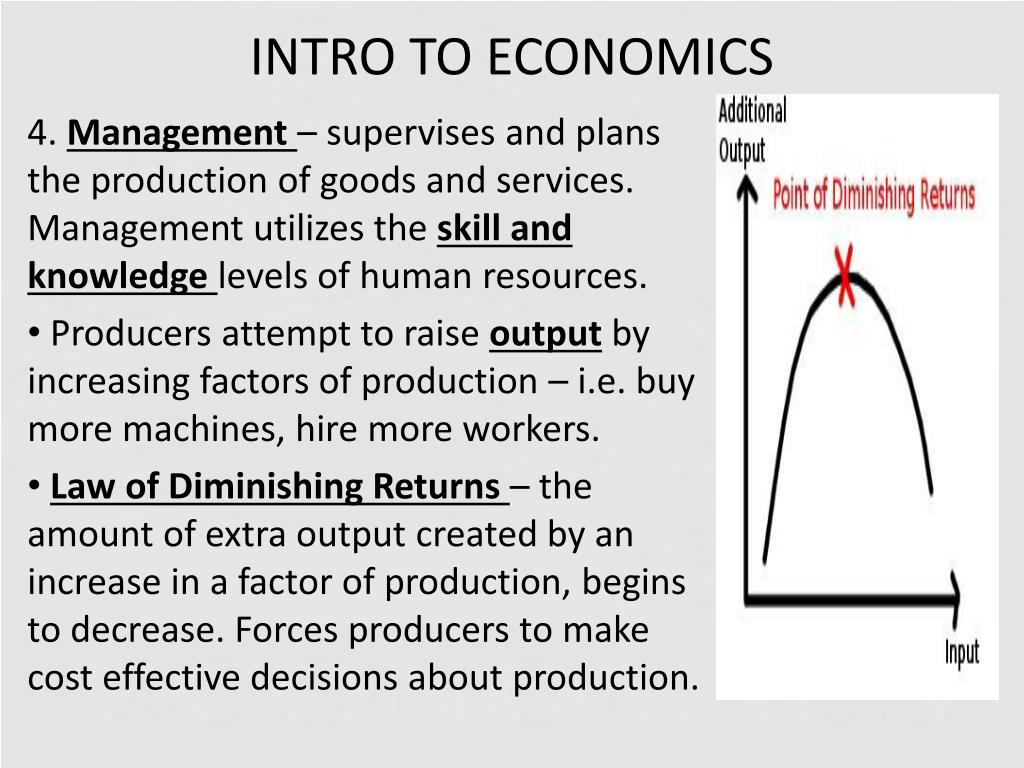 INTRO TO ECONOMICS

4. Management – supervises and plans the production of goods and services. Management utilizes the skill and knowledge levels of human resources.

• Producers attempt to raise output by increasing factors of production – i.e. buy more machines, hire more workers.

• Law of Diminishing Returns – the amount of extra output created by an increase in a factor of production, begins to decrease. Forces producers to make cost effective decisions about production.

Additional Output

Point of Diminishing Returns

Input